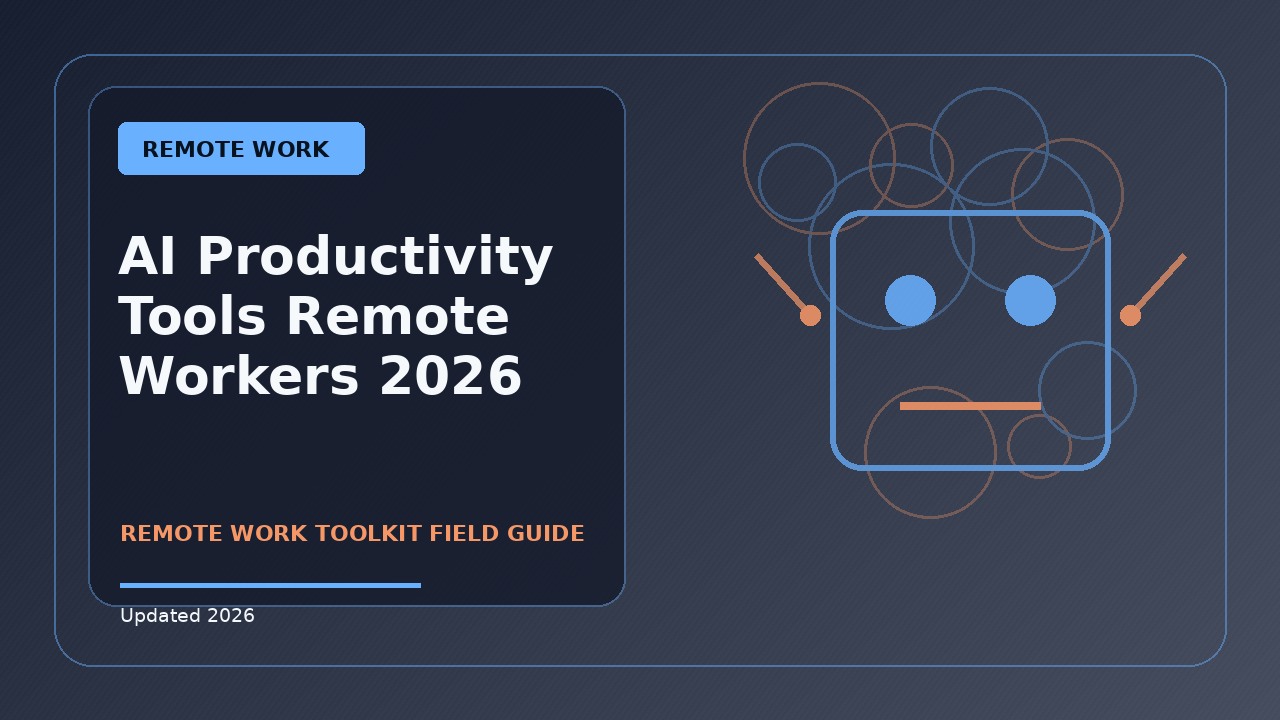 REMOTE WORK

AI Productivity Tools Remote Workers 2026

REMOTE WORK TOOLKIT FIELD GUIDE

Updated 2026